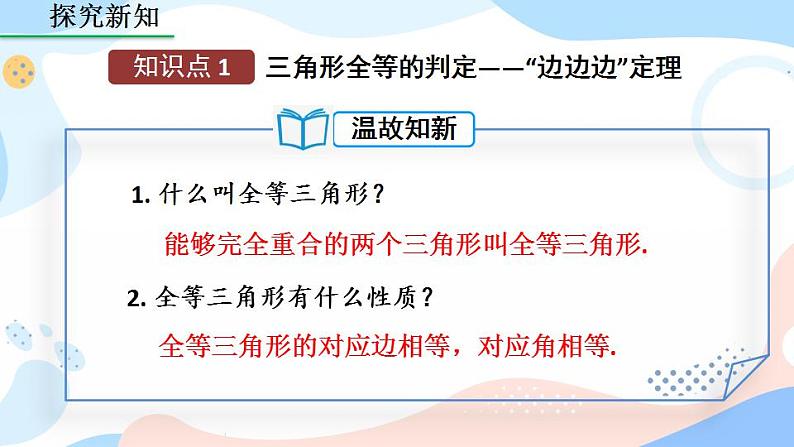 探究新知

知识点 1　三角形全等的判定——“边边边”定理

温故知新

1. 什么叫全等三角形？

能够完全重合的两个三角形叫全等三角形.

2. 全等三角形有什么性质？

全等三角形的对应边相等，对应角相等.